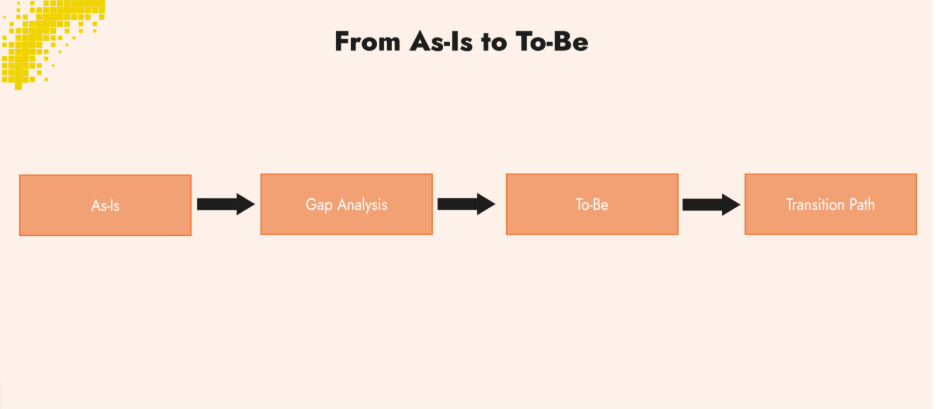 From As-Is to To-Be

As-Is

Gap Analysis

To-Be

Transition Path